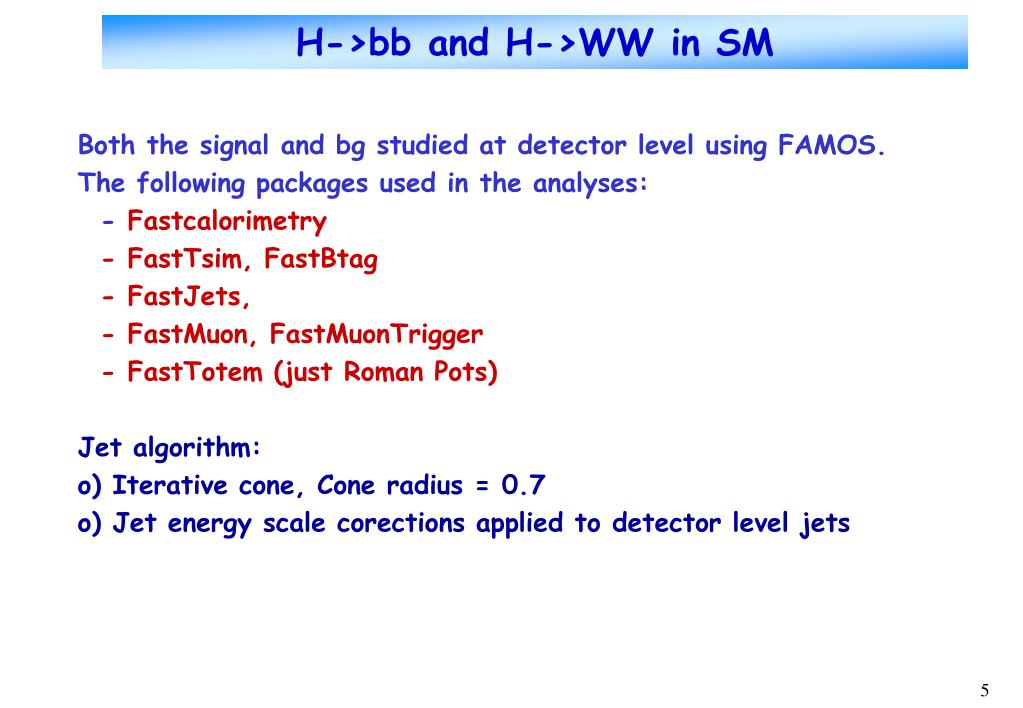 H->bb and H->WW in SM

Both the signal and bg studied at detector level using FAMOS.
The following packages used in the analyses:
- Fastcalorimetry
- FastTsim, FastBtag
- FastJets,
- FastMuon, FastMuonTrigger
- FastTotem (just Roman Pots)

Jet algorithm:
o) Iterative cone, Cone radius = 0.7
o) Jet energy scale corections applied to detector level jets

5